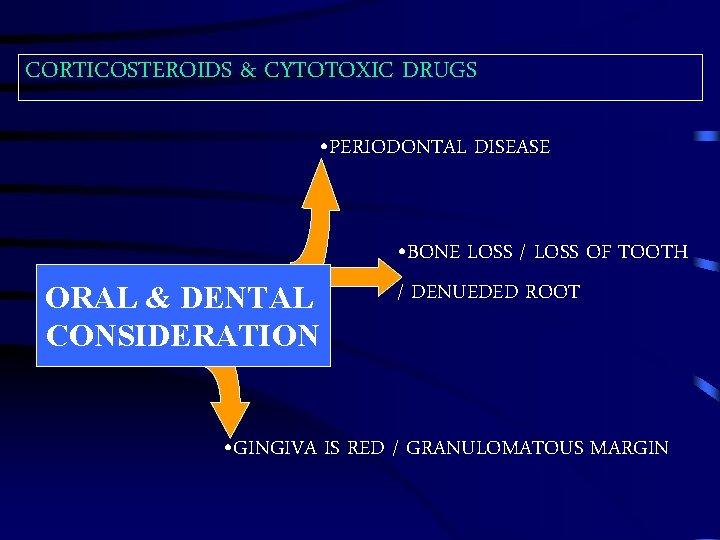 CORTICOSTEROIDS & CYTOTOXIC DRUGS

•PERIODONTAL DISEASE

•BONE LOSS / LOSS OF TOOTH / DENUEDED ROOT

ORAL & DENTAL CONSIDERATION

•GINGIVA IS RED / GRANULOMATOUS MARGIN